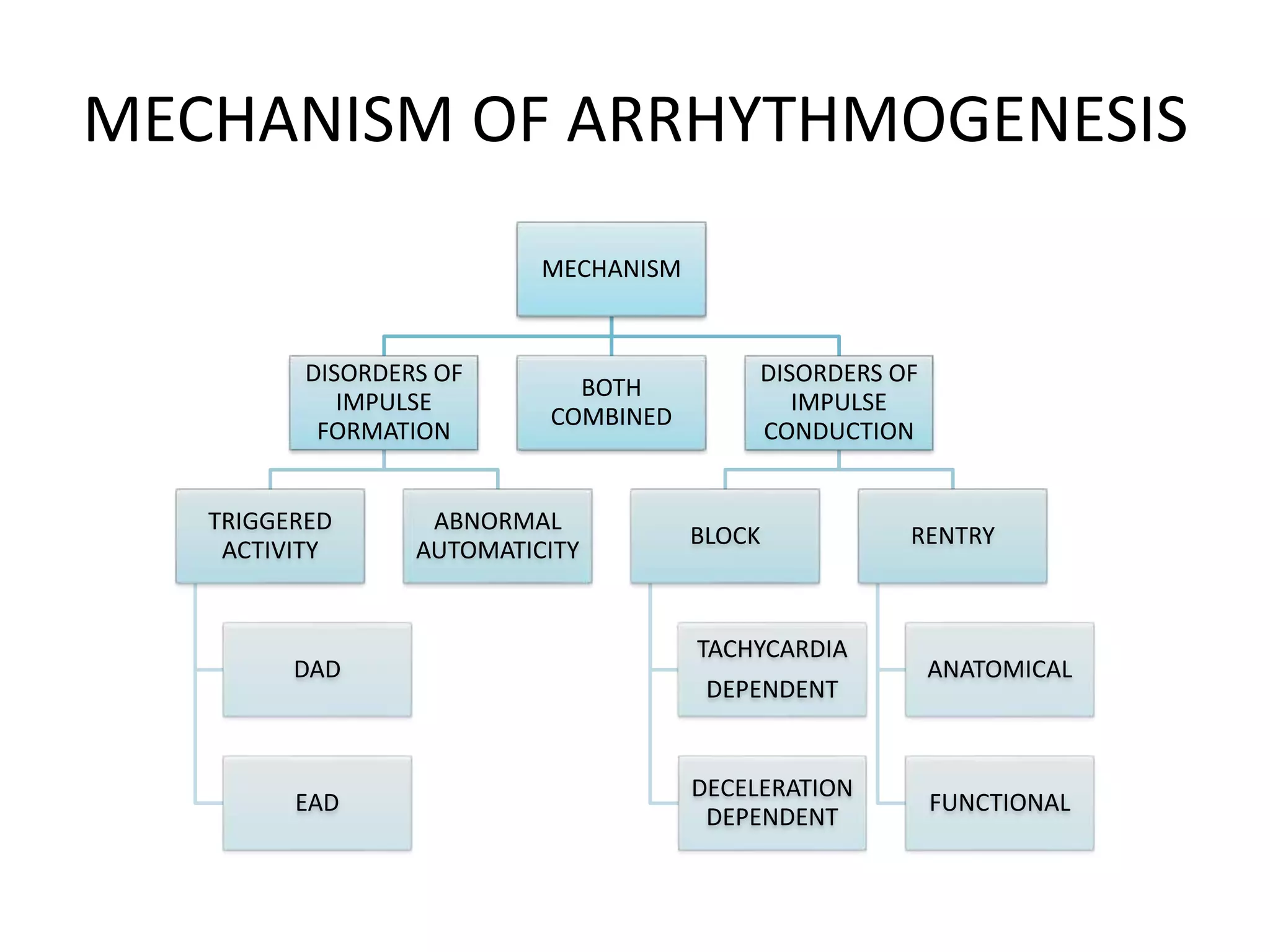 MECHANISM OF ARRHYTHMOGENESIS

MECHANISM

DISORDERS OF IMPULSE FORMATION

BOTH COMBINED

DISORDERS OF IMPULSE CONDUCTION

TRIGGERED ACTIVITY

ABNORMAL AUTOMATICITY

BLOCK

RENTRY

DAD

EAD

TACHYCARDIA DEPENDENT

DECELERATION DEPENDENT

ANATOMICAL

FUNCTIONAL